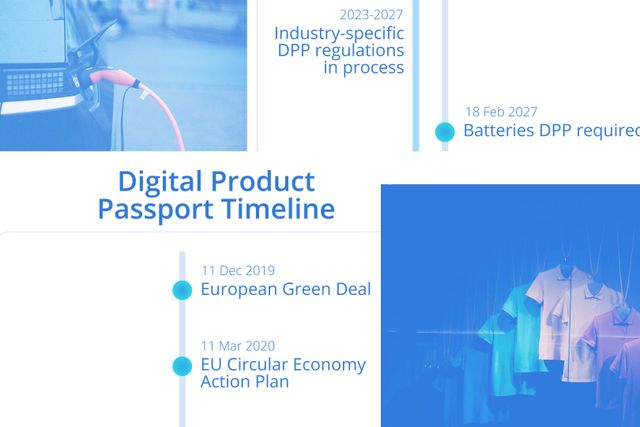 2023-2027
Industry-specific DPP regulations in process

18 Feb 2027
Batteries DPP required

Digital Product Passport Timeline

11 Dec 2019
European Green Deal

11 Mar 2020
EU Circular Economy Action Plan